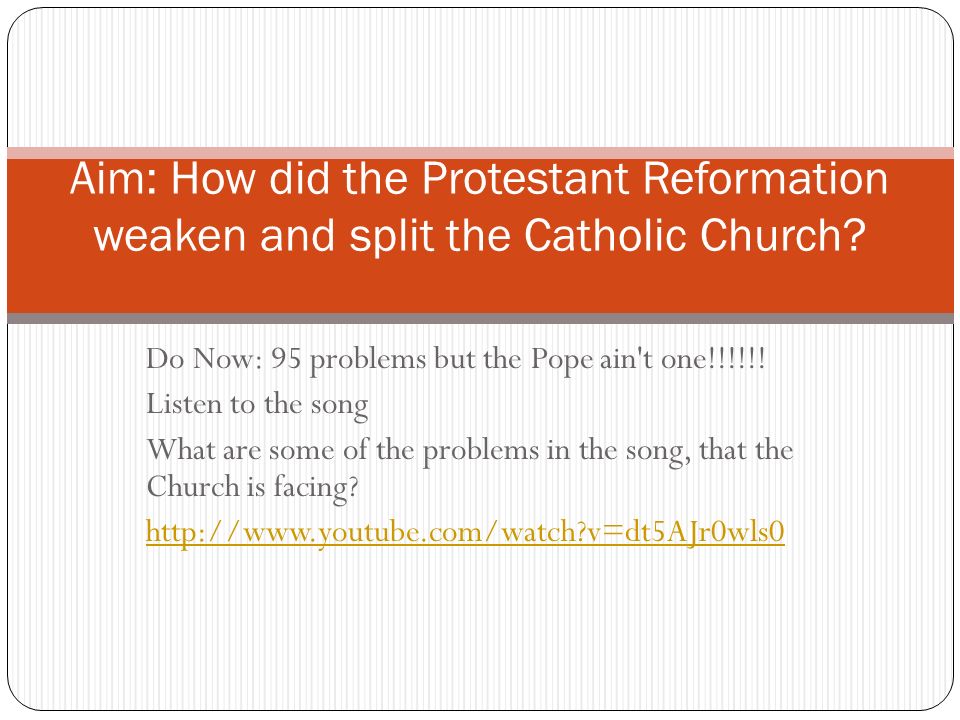 Aim: How did the Protestant Reformation weaken and split the Catholic Church?

Do Now: 95 problems but the Pope ain't one!!!!!!

Listen to the song

What are some of the problems in the song, that the Church is facing?

http://www.youtube.com/watch?v=dt5AJr0wls0